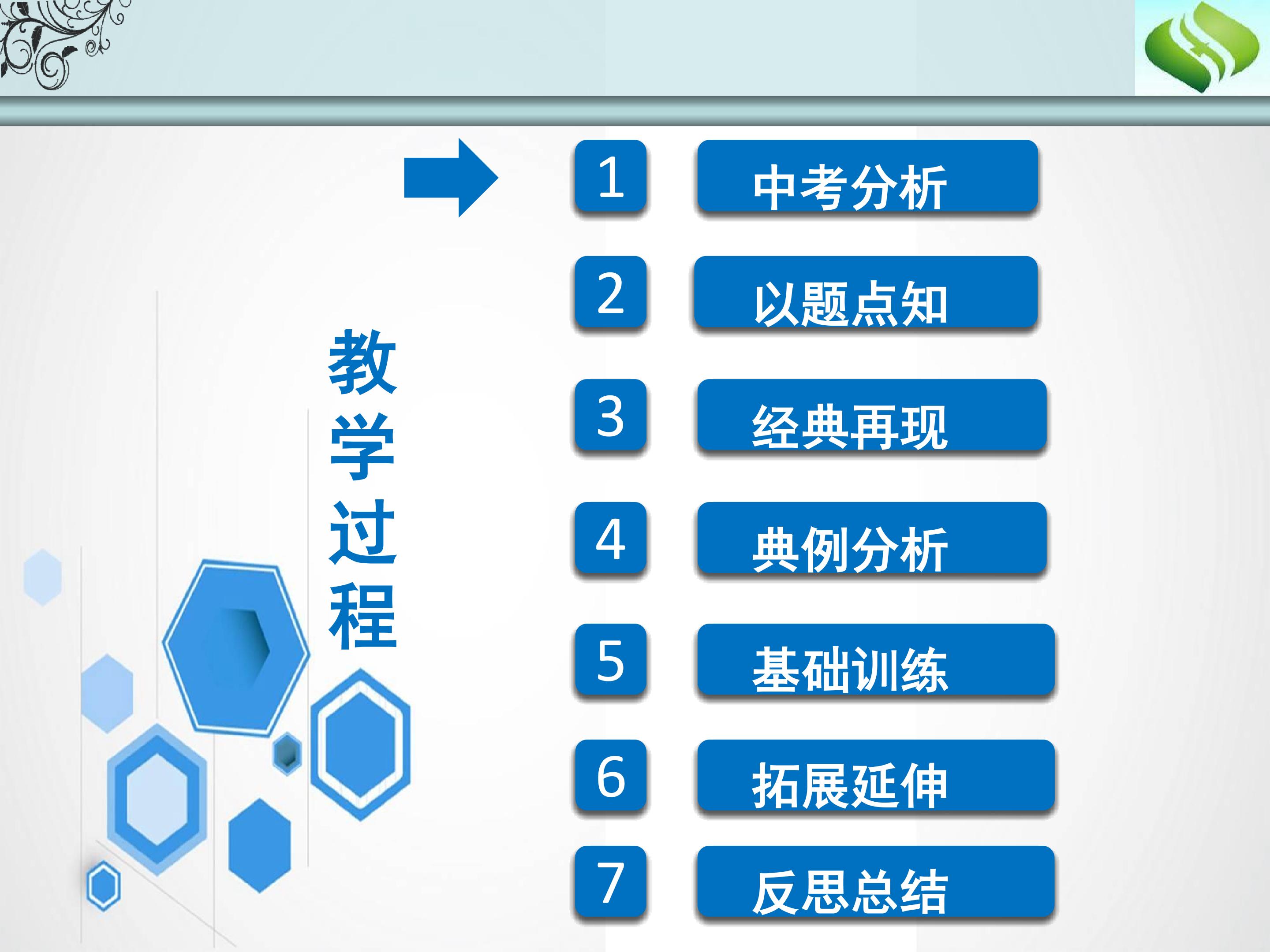 教学过程

1 中考分析

2 以题点知

3 经典再现

4 典例分析

5 基础训练

6 拓展延伸

7 反思总结